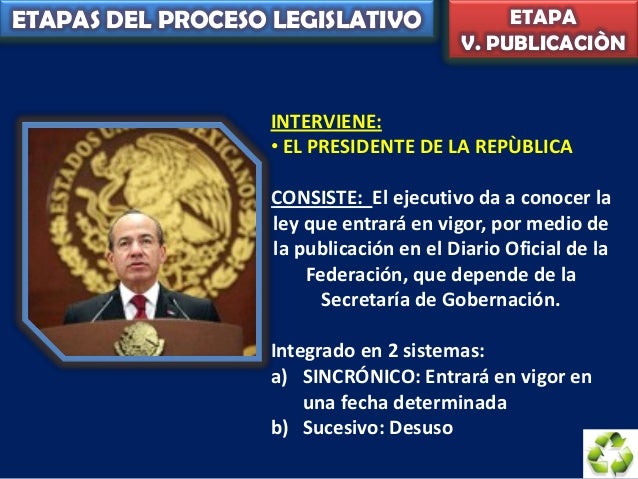 ETAPAS DEL PROCESO LEGISLATIVO

ETAPA
V. PUBLICACIÒN

ESTADOS UNIDOS MEXICANOS

INTERVIENE:
• EL PRESIDENTE DE LA REPÙBLICA

CONSISTE: El ejecutivo da a conocer la ley que entrará en vigor, por medio de la publicación en el Diario Oficial de la Federación, que depende de la Secretaría de Gobernación.

Integrado en 2 sistemas:
a) SINCRÓNICO: Entrará en vigor en una fecha determinada
b) Sucesivo: Desuso